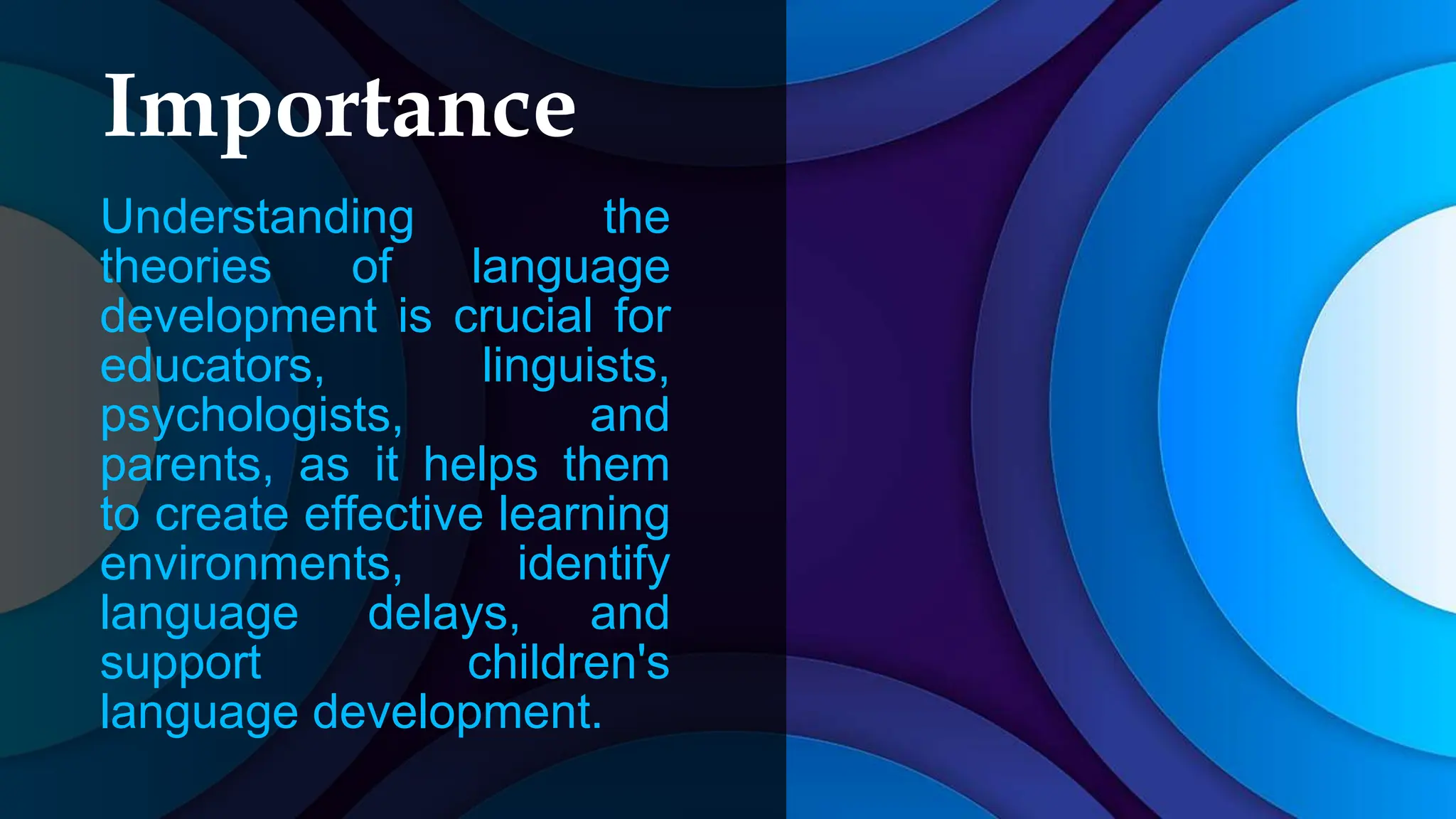 Importance

Understanding the theories of language development is crucial for educators, linguists, psychologists, and parents, as it helps them to create effective learning environments, identify language delays, and support children's language development.